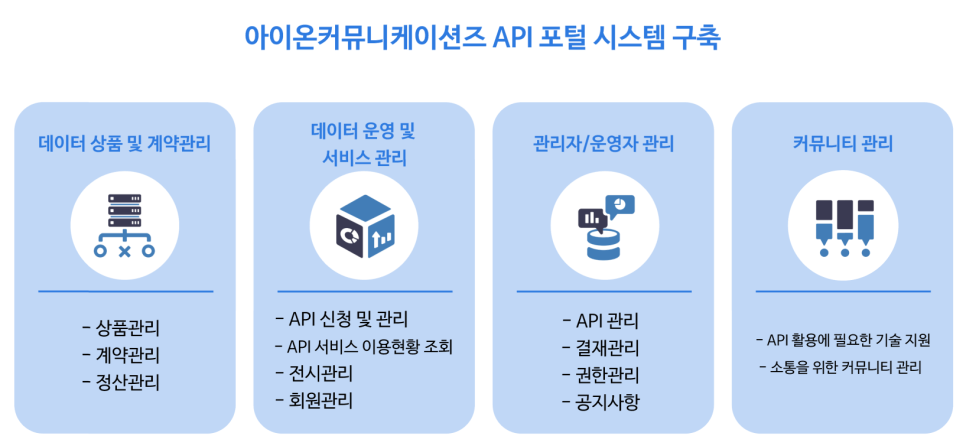 아이온커뮤니케이션즈 API 포털 시스템 구축

데이터 상품 및 계약관리

- 상품관리
- 계약관리
- 정산관리

데이터 운영 및 서비스 관리

- API 신청 및 관리
- API 서비스 이용현황 조회
- 전시관리
- 회원관리

관리자/운영자 관리

- API 관리
- 결재관리
- 권한관리
- 공지사항

커뮤니티 관리

- API 활용에 필요한 기술 지원
- 소통을 위한 커뮤니티 관리